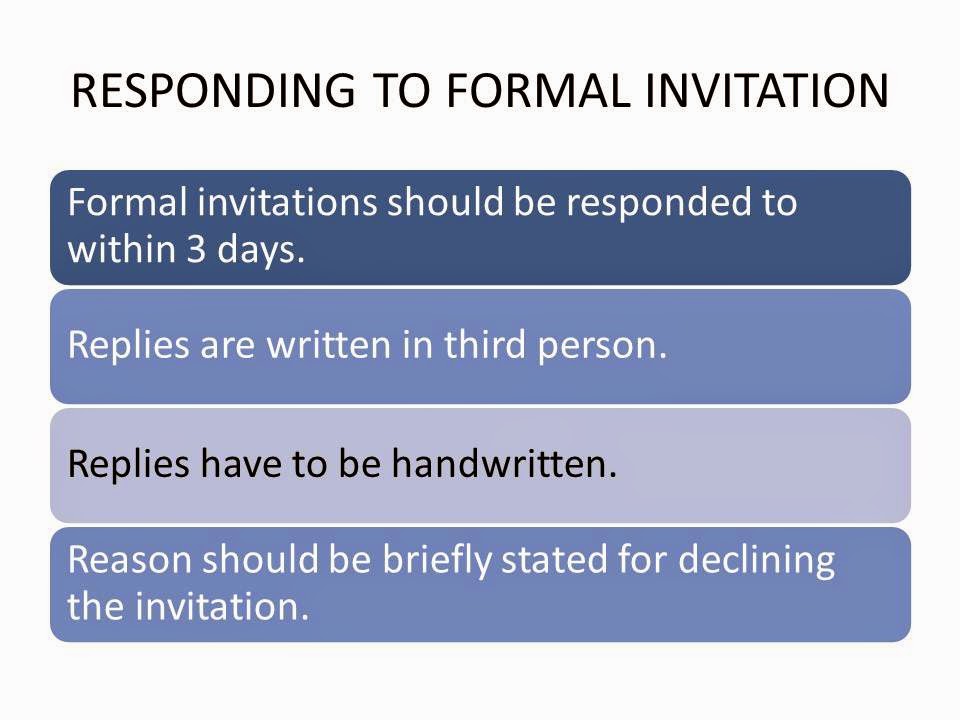 RESPONDING TO FORMAL INVITATION

Formal invitations should be responded to within 3 days.

Replies are written in third person.

Replies have to be handwritten.

Reason should be briefly stated for declining the invitation.